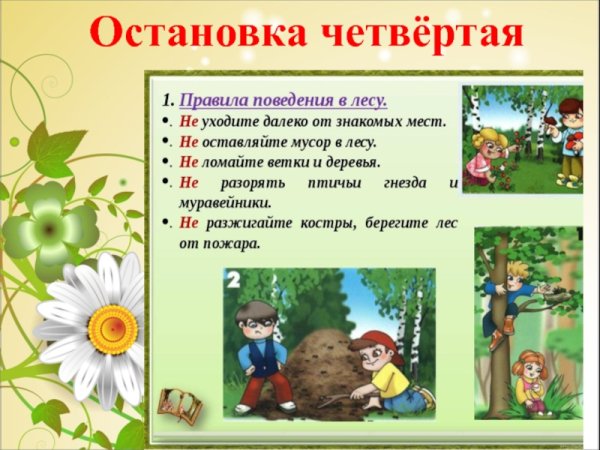 Остановка четвёртая

1. Правила поведения в лесу.

•. Не уходите далеко от знакомых мест.

•. Не оставляйте мусор в лесу.

•. Не ломайте ветки и деревья.

•. Не разорять птичьи гнезда и муравейники.

•. Не разжигайте костры, берегите лес от пожара.

2

1